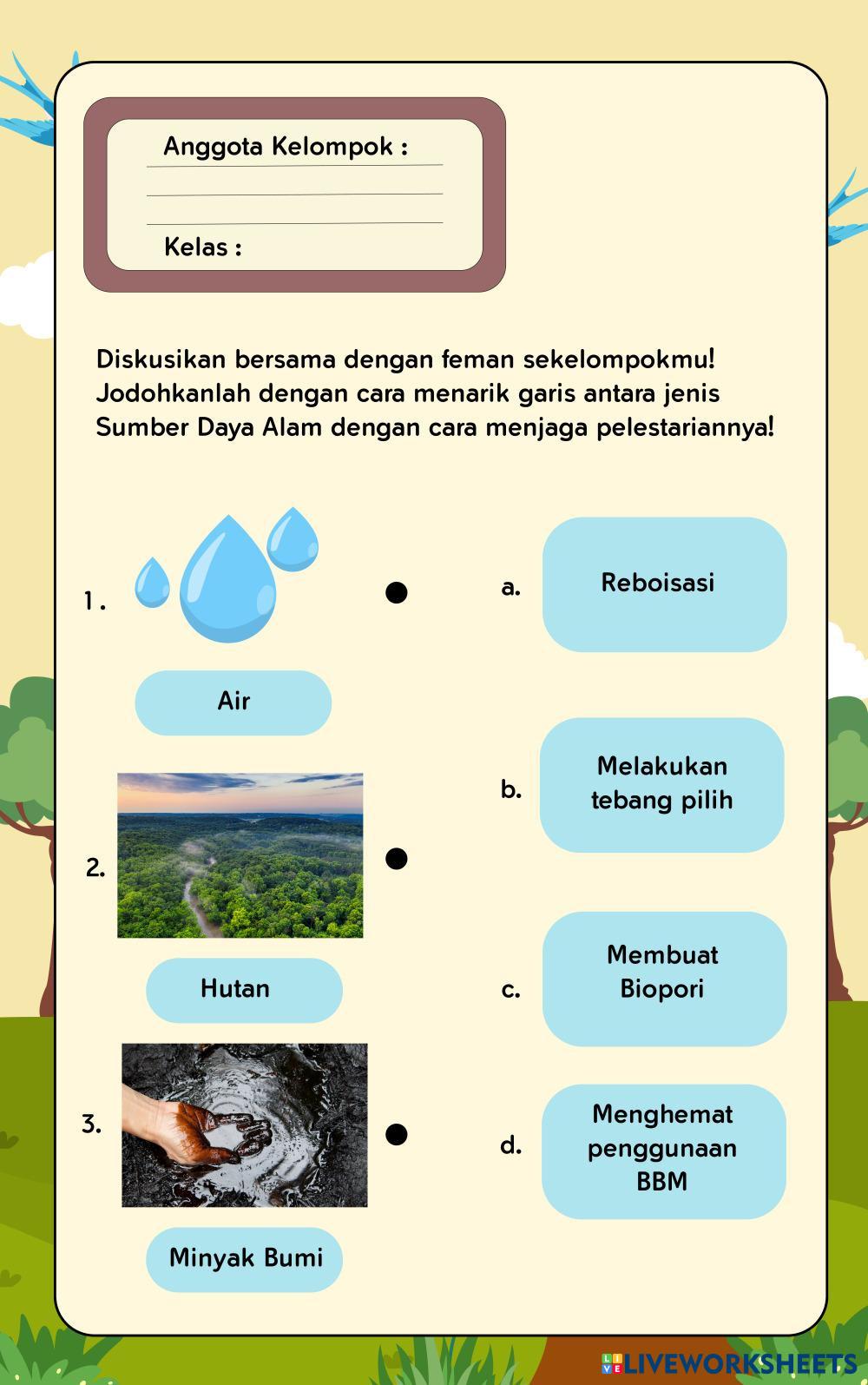 Anggota Kelompok :

Kelas :

Diskusikan bersama dengan feman sekelompokmu! Jodohkanlah dengan cara menarik garis antara jenis Sumber Daya Alam dengan cara menjaga pelestariannya!

1.

Air

2.

Hutan

3.

Minyak Bumi

a. Reboisasi

b. Melakukan tebang pilih

c. Membuat Biopori

d. Menghemat penggunaan BBM

LIVEWORKSHEETS